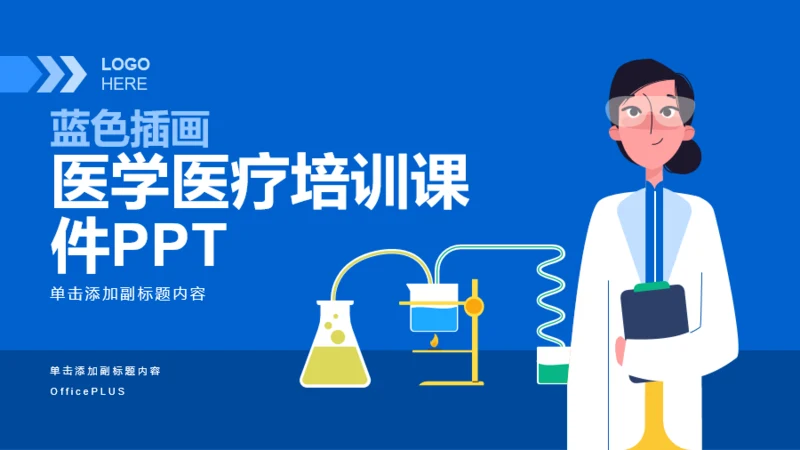 LOGO HERE

蓝色插画

医学医疗培训课件PPT

单击添加副标题内容

单击添加副标题内容

OfficePLUS